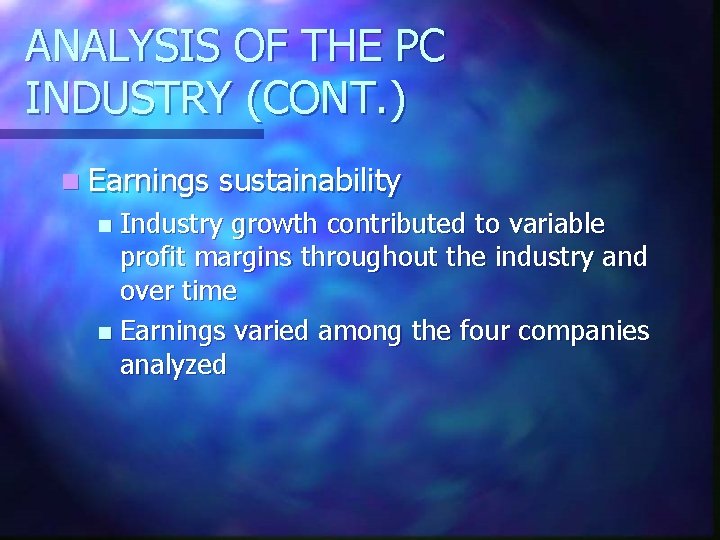 ANALYSIS OF THE PC INDUSTRY (CONT.)

Earnings sustainability

Industry growth contributed to variable profit margins throughout the industry and over time

Earnings varied among the four companies analyzed